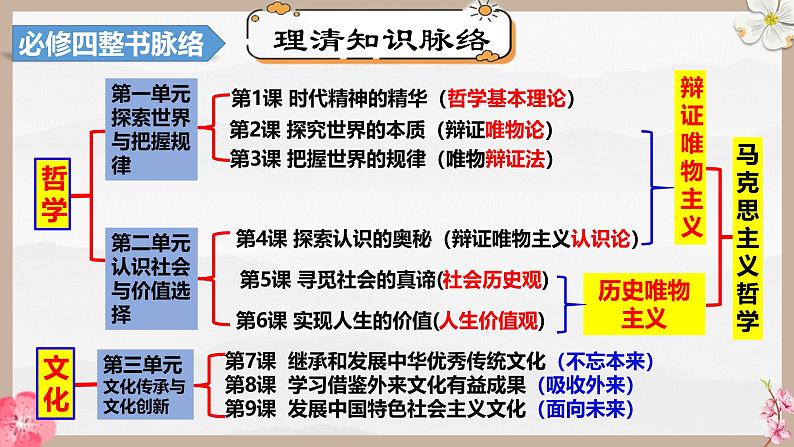 必修四整书脉络

理清知识脉络

哲学

第一单元 探索世界与把握规律

第1课 时代精神的精华（哲学基本理论）
第2课 探究世界的本质（辩证唯物论）
第3课 把握世界的规律（唯物辩证法）

第二单元 认识社会与价值选择

第4课 探索认识的奥秘（辩证唯物主义认识论）
第5课 寻觅社会的真谛(社会历史观)
第6课 实现人生的价值(人生价值观)

辩证唯物主义

历史唯物主义

马克思主义哲学

文化

第三单元 文化传承与文化创新

第7课 继承和发展中华优秀传统文化（不忘本来）
第8课 学习借鉴外来文化有益成果（吸收外来）
第9课 发展中国特色社会主义文化（面向未来）